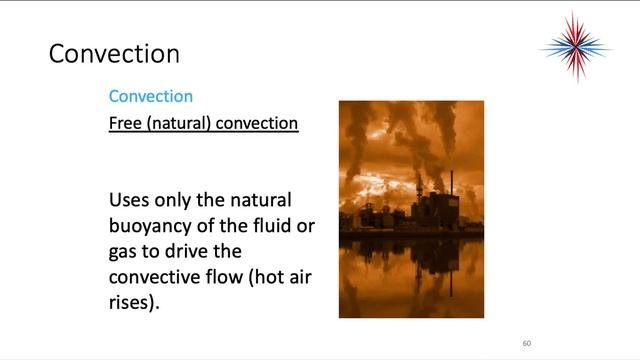 Convection

Convection

Free (natural) convection

Uses only the natural buoyancy of the fluid or gas to drive the convective flow (hot air rises).

60